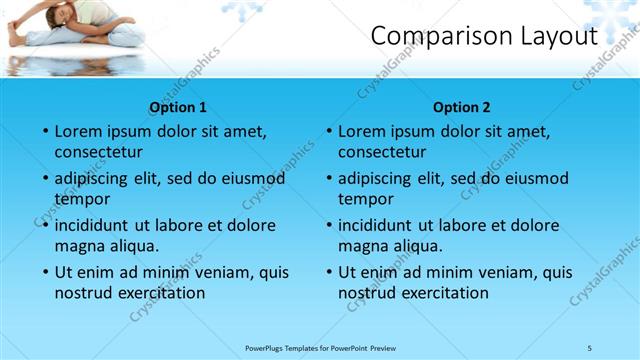 Comparison Layout

Option 1

• Lorem ipsum dolor sit amet, consectetur
• adipiscing elit, sed do eiusmod tempor
• incididunt ut labore et dolore magna aliqua.
• Ut enim ad minim veniam, quis nostrud exercitation

Option 2

• Lorem ipsum dolor sit amet, consectetur
• adipiscing elit, sed do eiusmod tempor
• incididunt ut labore et dolore magna aliqua.
• Ut enim ad minim veniam, quis nostrud exercitation

PowerPlugs Templates for PowerPoint Preview

5

CrystalGraphics